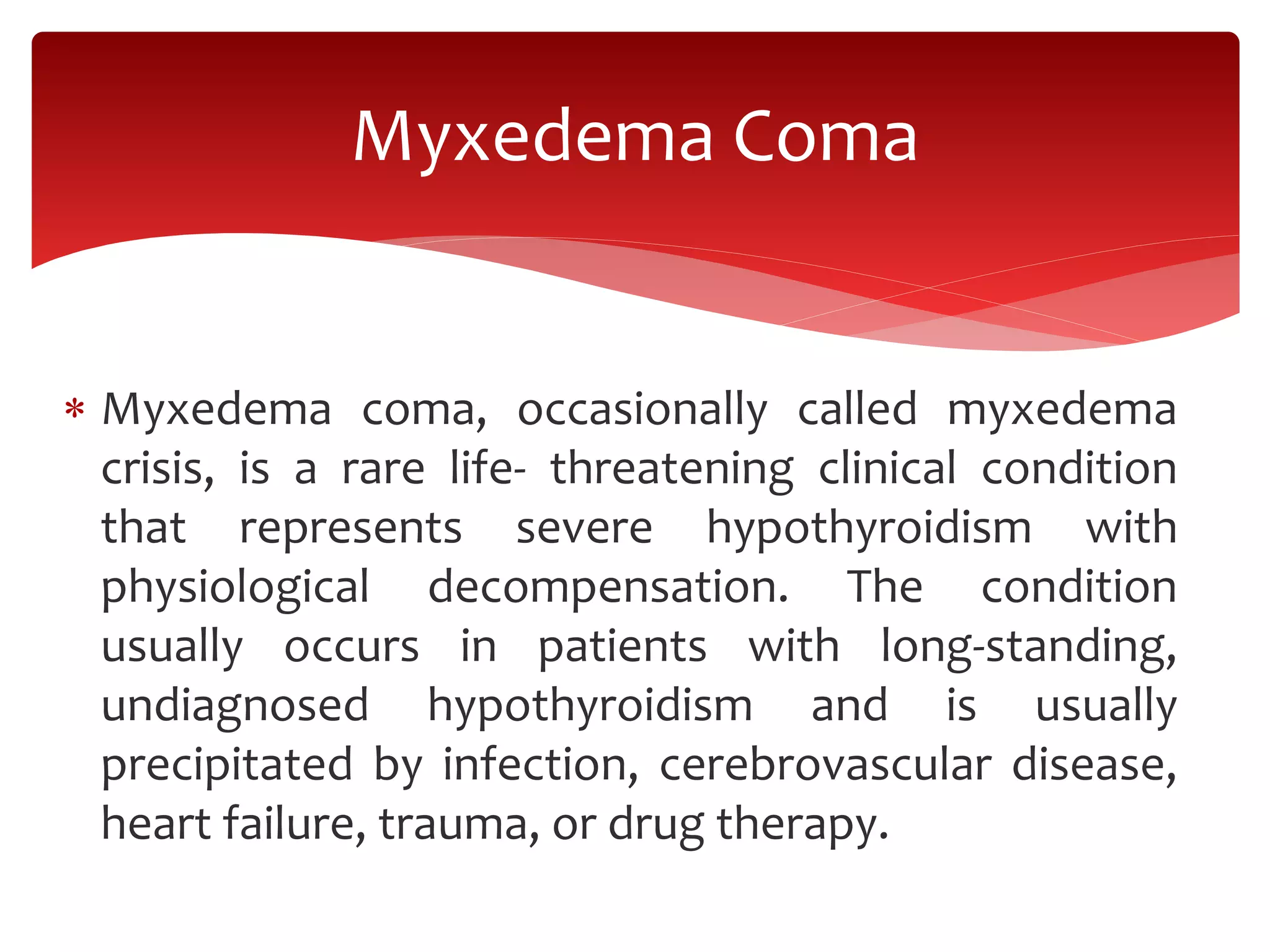 Myxedema Coma

* Myxedema coma, occasionally called myxedema crisis, is a rare life- threatening clinical condition that represents severe hypothyroidism with physiological decompensation. The condition usually occurs in patients with long-standing, undiagnosed hypothyroidism and is usually precipitated by infection, cerebrovascular disease, heart failure, trauma, or drug therapy.